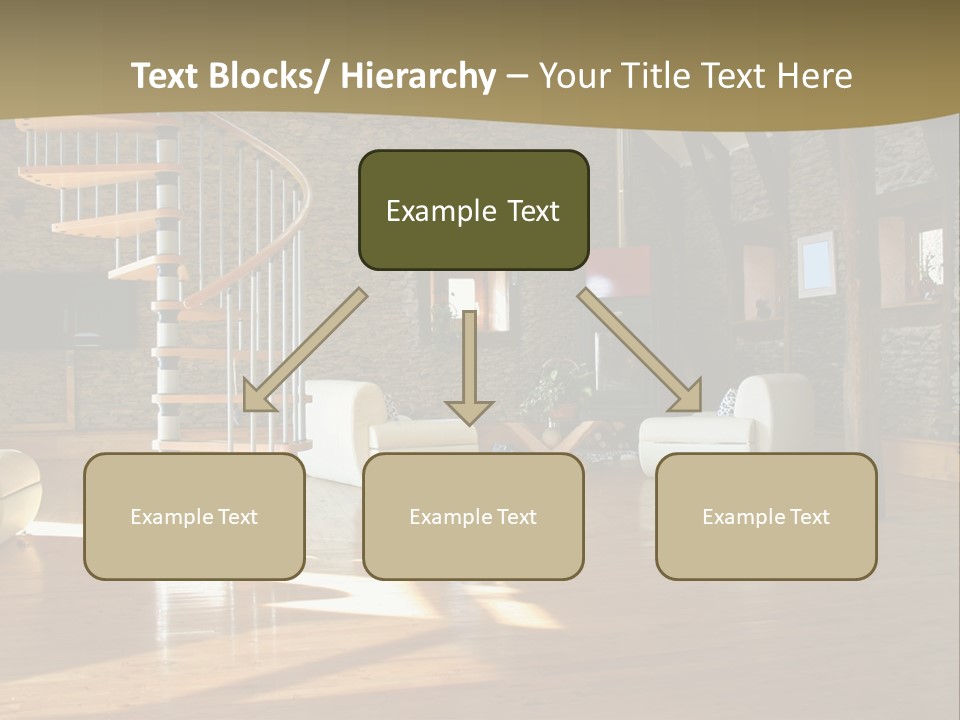 Text Blocks/ Hierarchy – Your Title Text Here

Example Text

Example Text

Example Text

Example Text